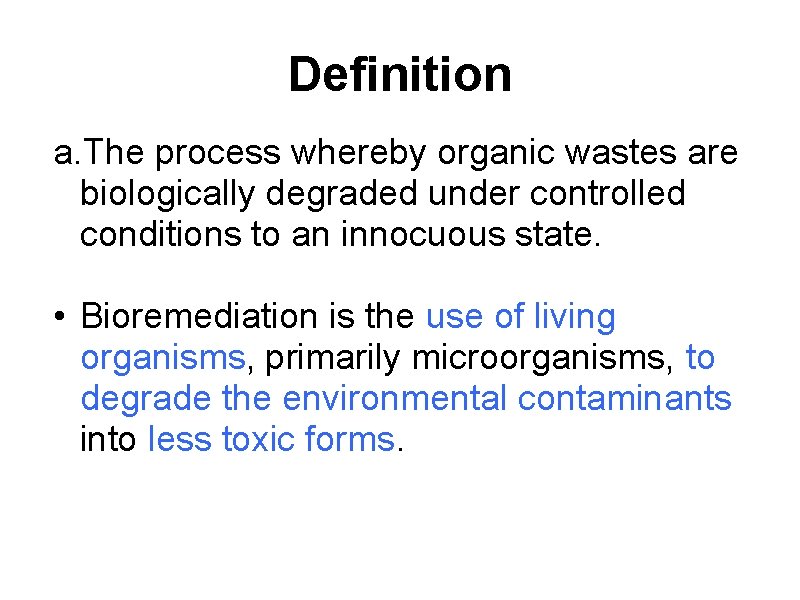 Definition

a.The process whereby organic wastes are biologically degraded under controlled conditions to an innocuous state.

• Bioremediation is the use of living organisms, primarily microorganisms, to degrade the environmental contaminants into less toxic forms.